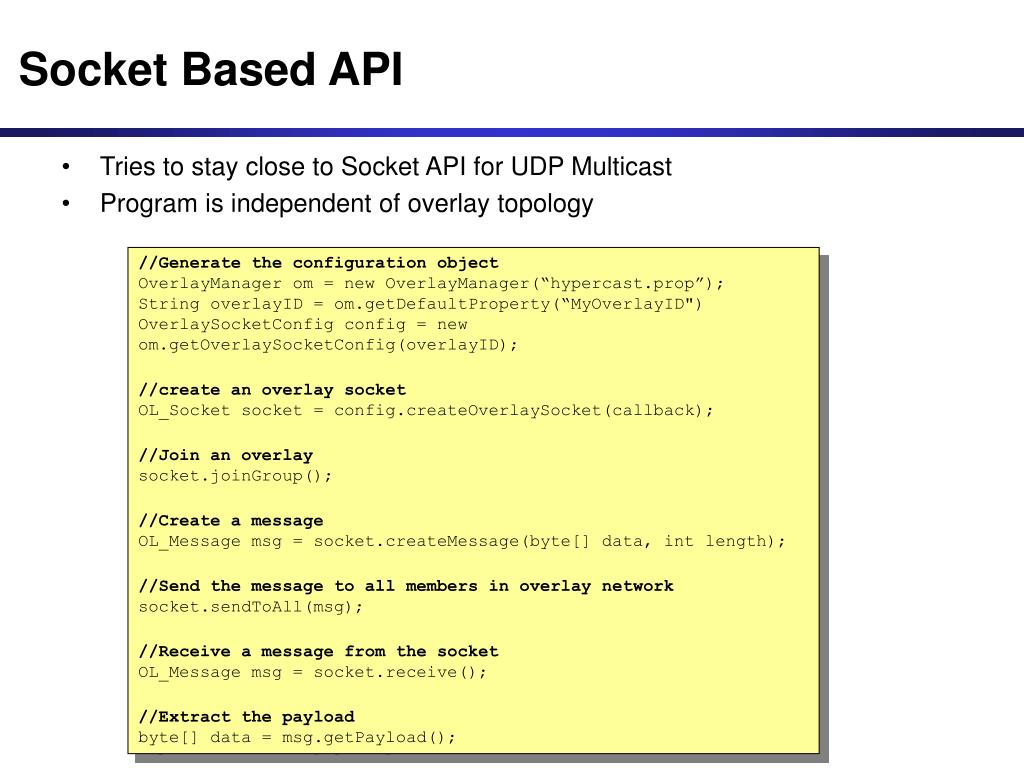 Socket Based API

• Tries to stay close to Socket API for UDP Multicast
• Program is independent of overlay topology

//Generate the configuration object
OverlayManager om = new OverlayManager(“hypercast.prop”);
String overlayID = om.getDefaultProperty(“MyOverlayID")
OverlaySocketConfig config = new om.getOverlaySocketConfig(overlayID);

//create an overlay socket
OL_Socket socket = config.createOverlaySocket(callback);

//Join an overlay
socket.joinGroup();

//Create a message
OL_Message msg = socket.createMessage(byte[] data, int length);

//Send the message to all members in overlay network
socket.sendToAll(msg);

//Receive a message from the socket
OL_Message msg = socket.receive();

//Extract the payload
byte[] data = msg.getPayload();